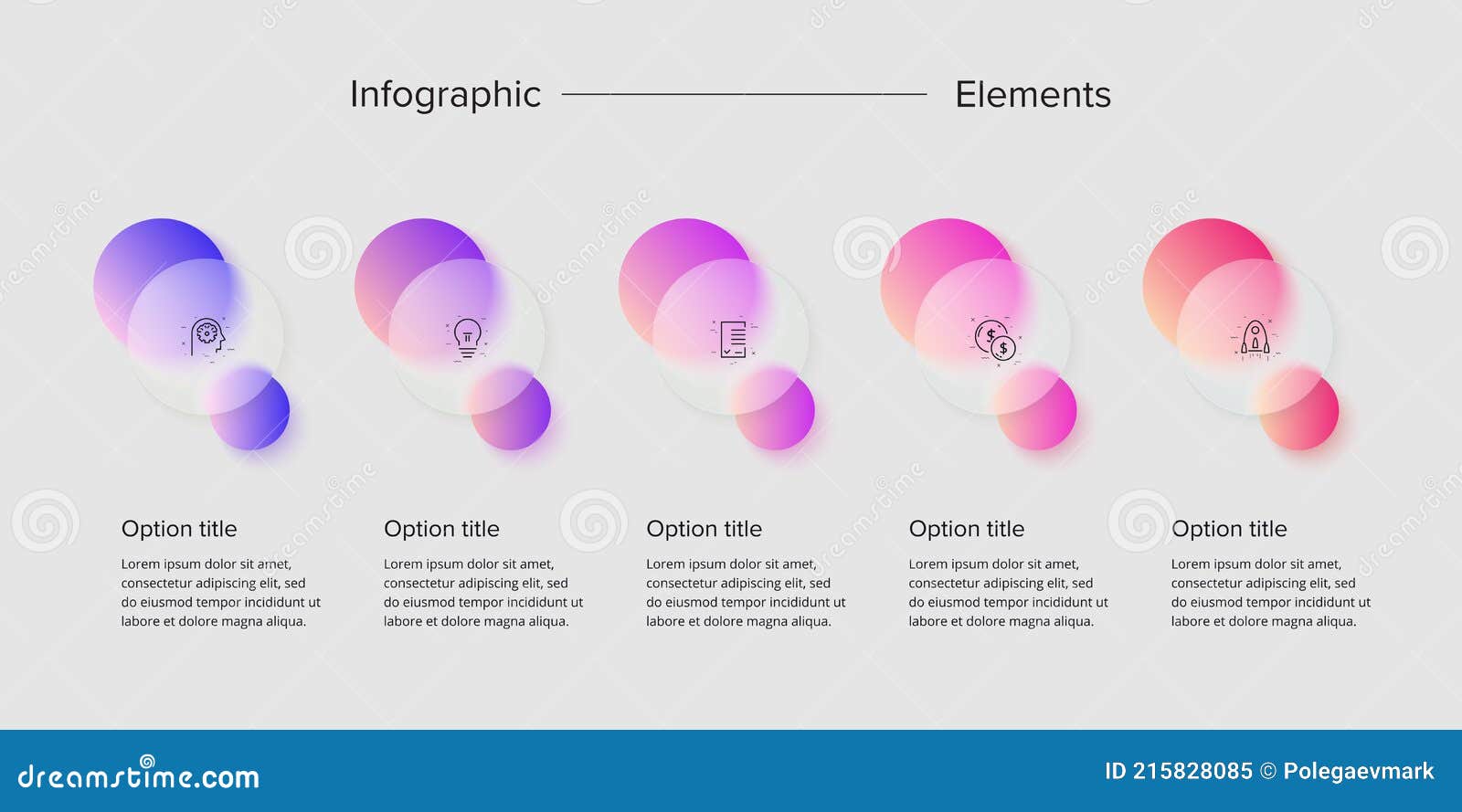 Infographic Elements

Option title

Lorem ipsum dolor sit amet, consectetur adipiscing elit, sed do eiusmod tempor incididunt ut labore et dolore magna aliqua.

Option title

Lorem ipsum dolor sit amet, consectetur adipiscing elit, sed do eiusmod tempor incididunt ut labore et dolore magna aliqua.

Option title

Lorem ipsum dolor sit amet, consectetur adipiscing elit, sed do eiusmod tempor incididunt ut labore et dolore magna aliqua.

Option title

Lorem ipsum dolor sit amet, consectetur adipiscing elit, sed do eiusmod tempor incididunt ut labore et dolore magna aliqua.

Option title

Lorem ipsum dolor sit amet, consectetur adipiscing elit, sed do eiusmod tempor incididunt ut labore et dolore magna aliqua.

dreamstime.com

ID 215828085 © Polegaevmark